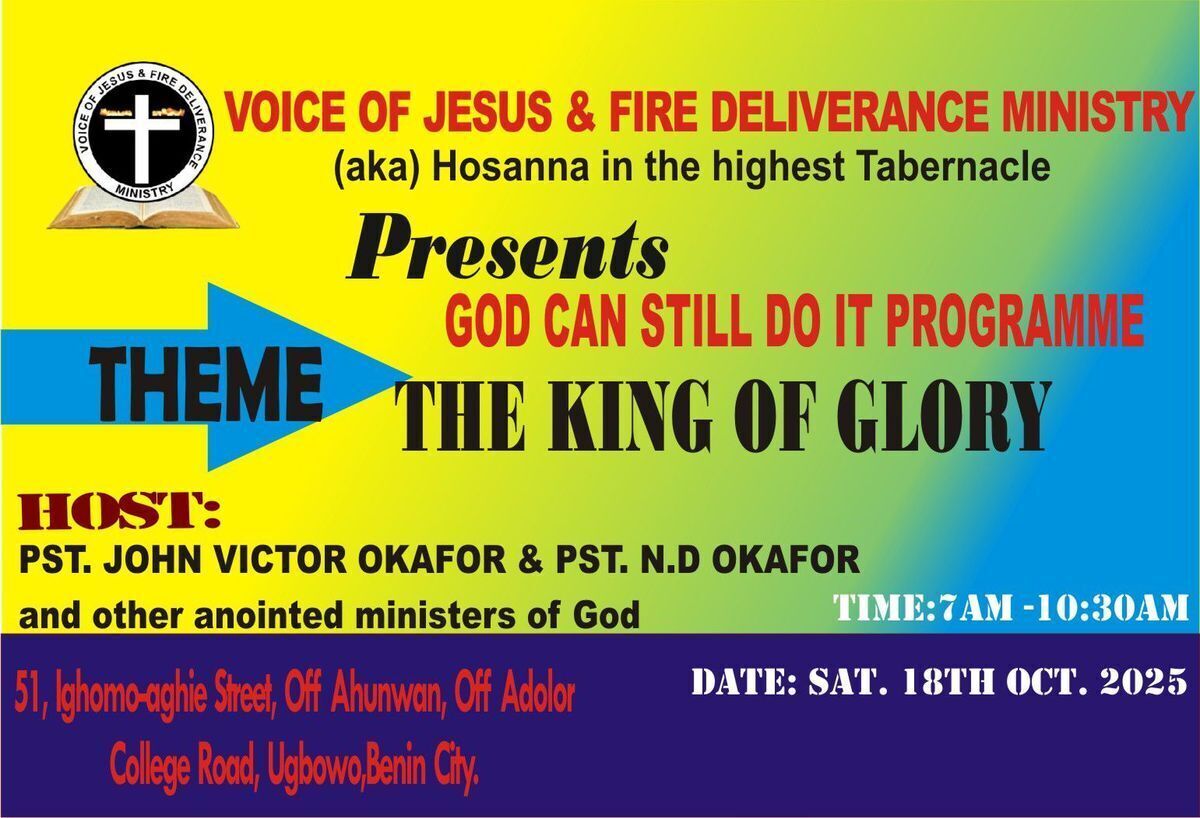 VOICE OF JESUS & FIRE DELIVERANCE MINISTRY

VOICE OF JESUS & FIRE DELIVERANCE MINISTRY
(aka) Hosanna in the highest Tabernacle

Presents
GOD CAN STILL DO IT PROGRAMME

THEME
THE KING OF GLORY

HOST:
PST. JOHN VICTOR OKAFOR & PST. N.D OKAFOR
and other anointed ministers of God

TIME:7AM -10:30AM

DATE: SAT. 18TH OCT. 2025

51, Ighomo-aghie Street, Off Ahunwan, Off Adolor College Road, Ugbowo,Benin City.